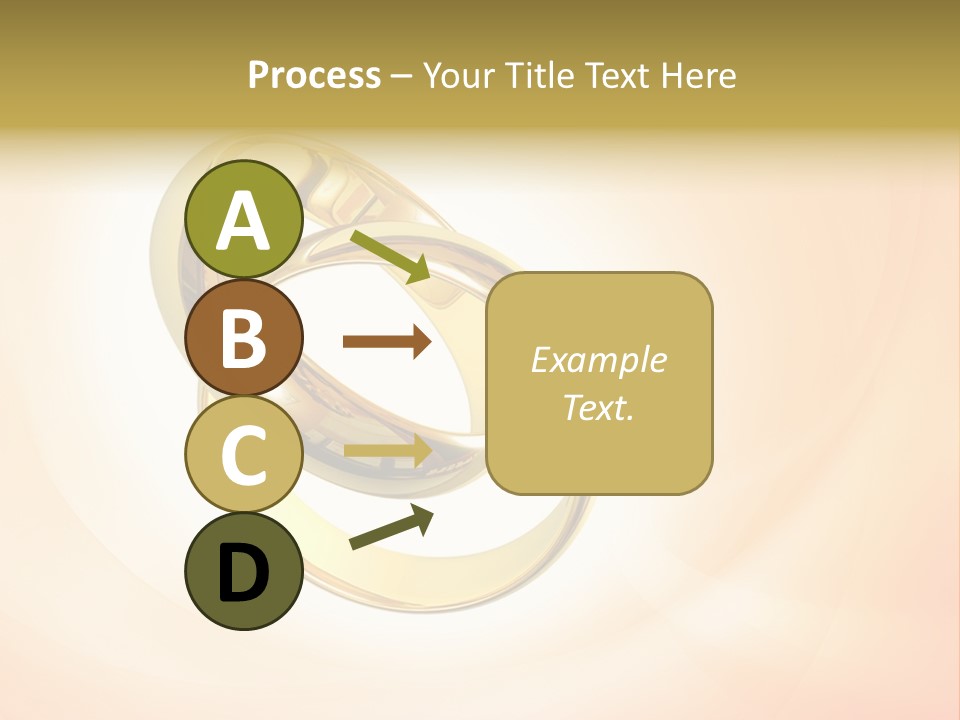 Process – Your Title Text Here

A

B

C

D

Example Text.